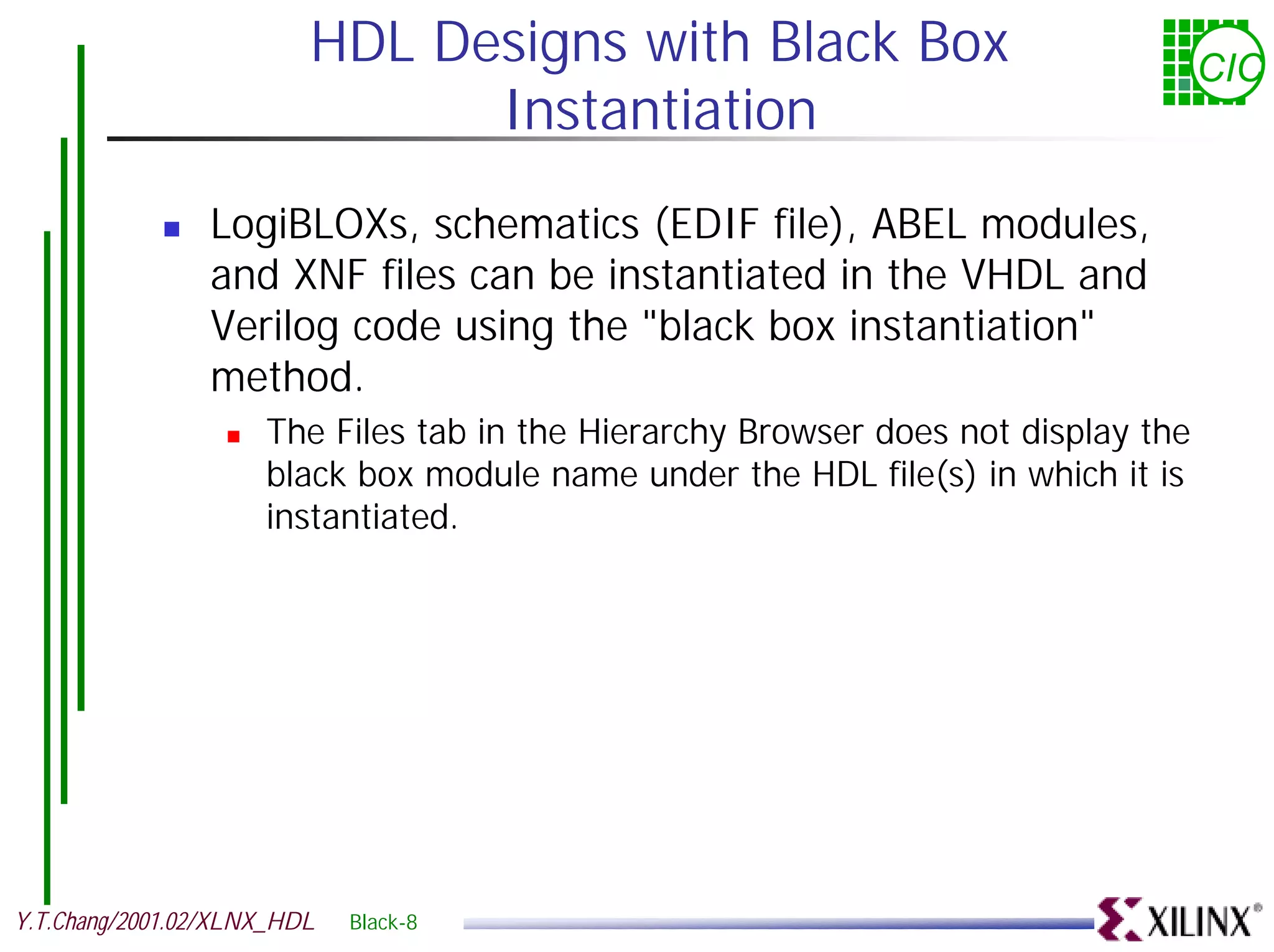 HDL Designs with Black Box Instantiation

CIC

LogiBLOXs, schematics (EDIF file), ABEL modules, and XNF files can be instantiated in the VHDL and Verilog code using the "black box instantiation" method.

The Files tab in the Hierarchy Browser does not display the black box module name under the HDL file(s) in which it is instantiated.

Y.T.Chang/2001.02/XLNX_HDL Black-8

XILINX®